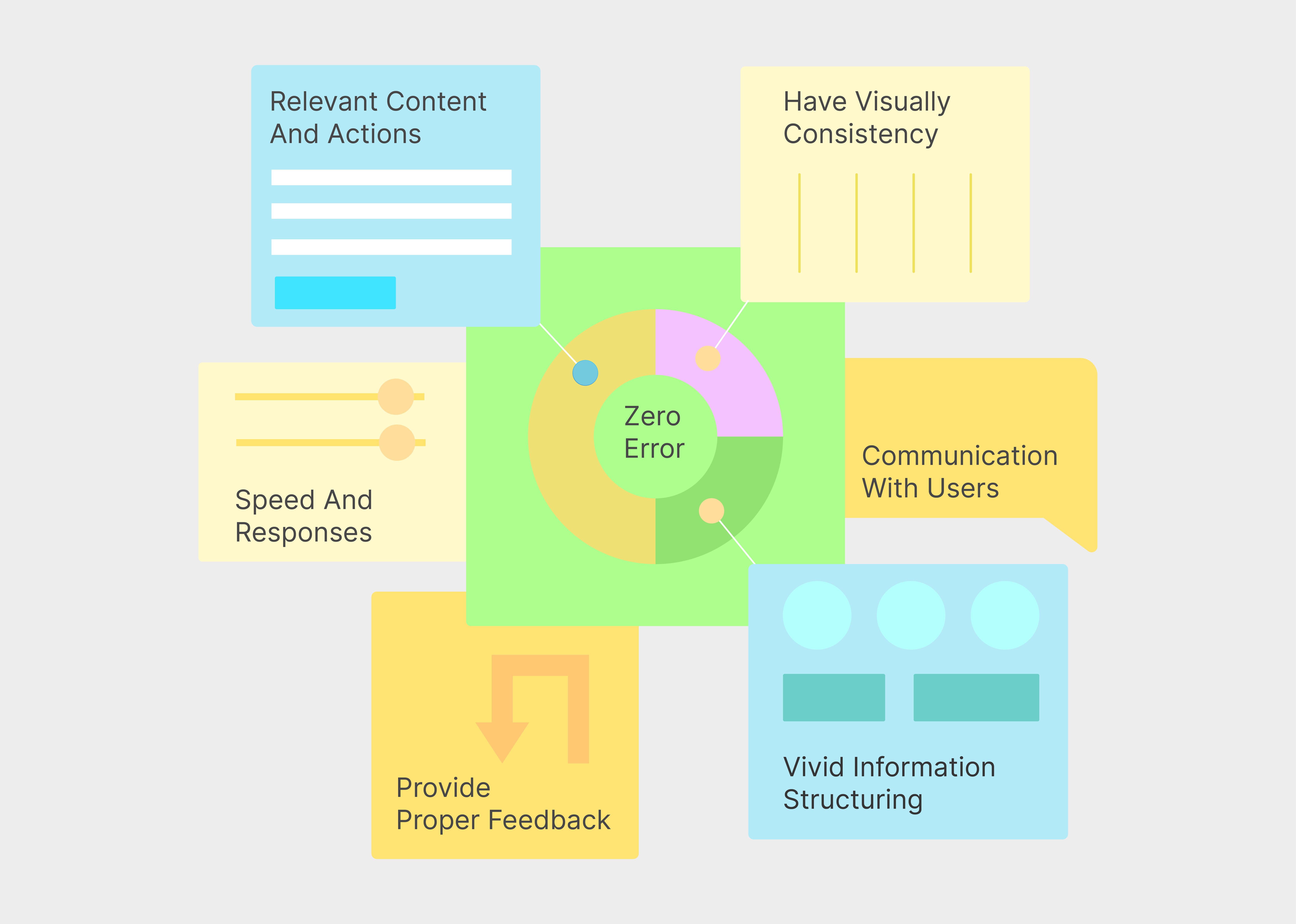 Relevant Content And Actions

Have Visually Consistency

Speed And Responses

Zero Error

Communication With Users

Provide Proper Feedback

Vivid Information Structuring